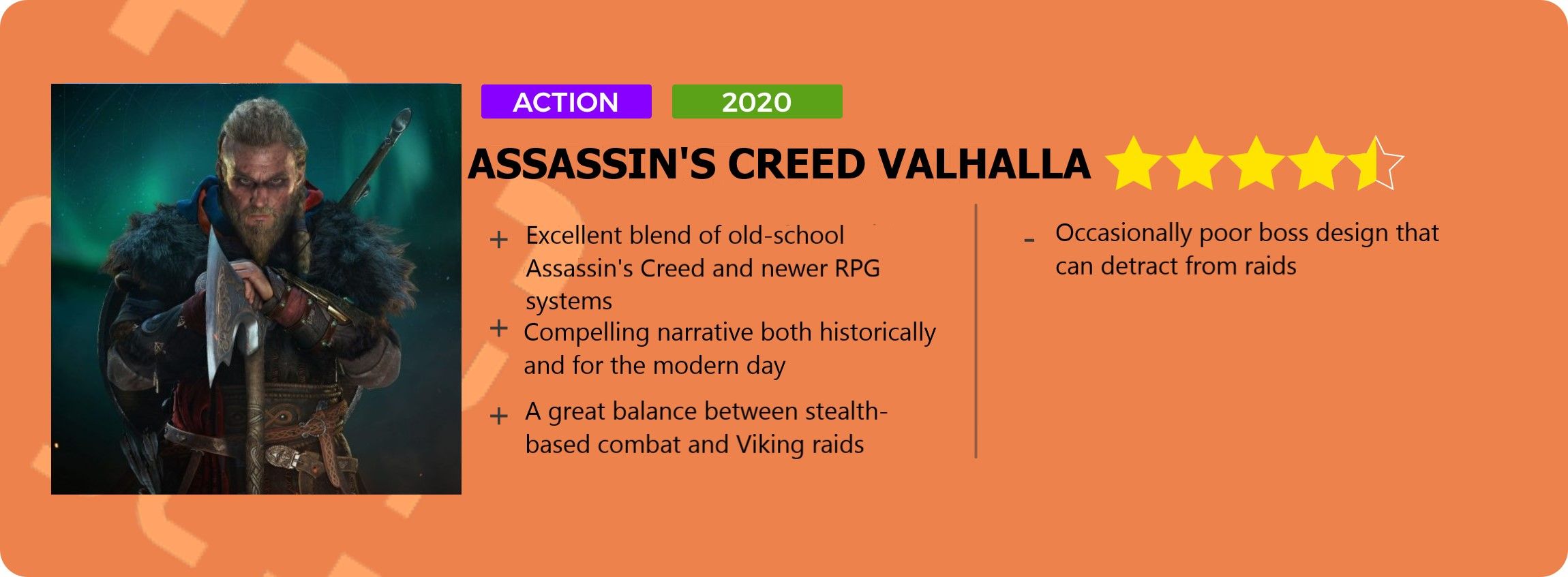 ACTION

2020

ASSASSIN'S CREED VALHALLA

+ Excellent blend of old-school Assassin's Creed and newer RPG systems

+ Compelling narrative both historically and for the modern day

+ A great balance between stealth-based combat and Viking raids

- Occasionally poor boss design that can detract from raids